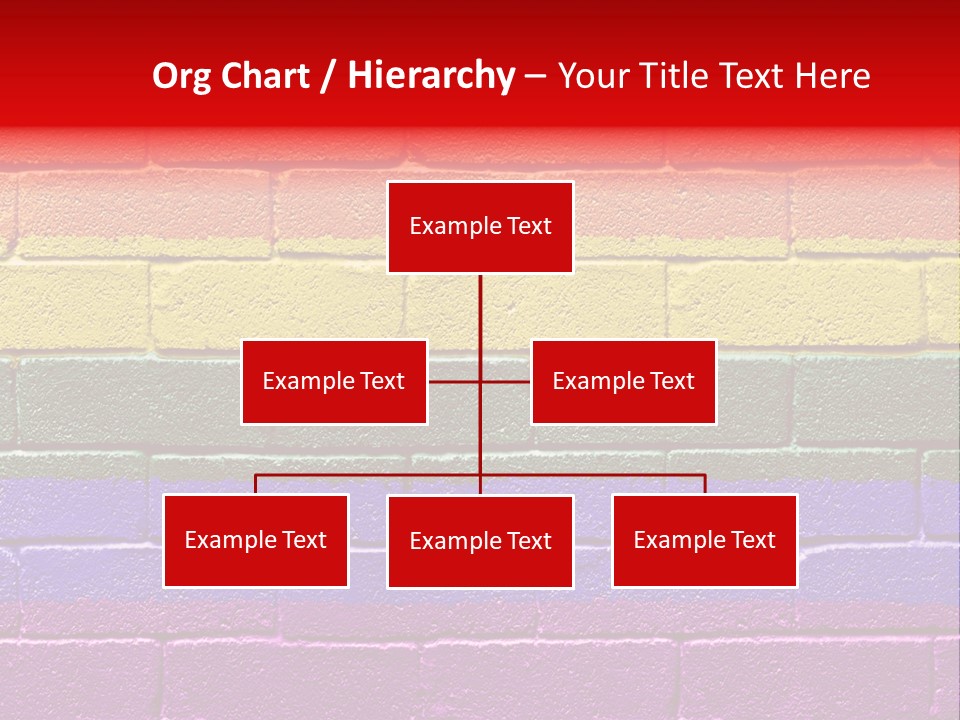 Org Chart / Hierarchy – Your Title Text Here

Example Text

Example Text

Example Text

Example Text

Example Text

Example Text